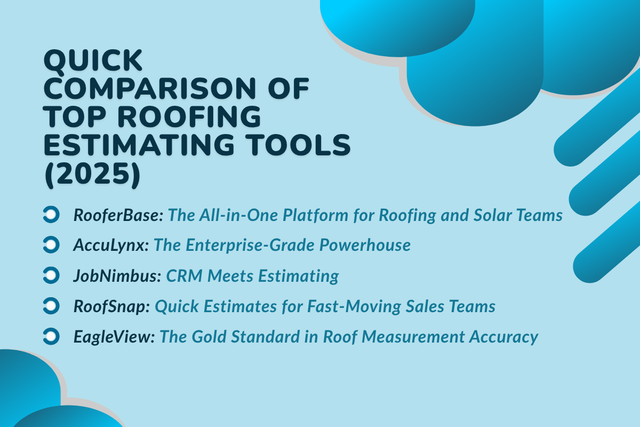 QUICK COMPARISON OF TOP ROOFING ESTIMATING TOOLS (2025)

RooferBase: The All-in-One Platform for Roofing and Solar Teams

AccuLynx: The Enterprise-Grade Powerhouse

JobNimbus: CRM Meets Estimating

RoofSnap: Quick Estimates for Fast-Moving Sales Teams

EagleView: The Gold Standard in Roof Measurement Accuracy